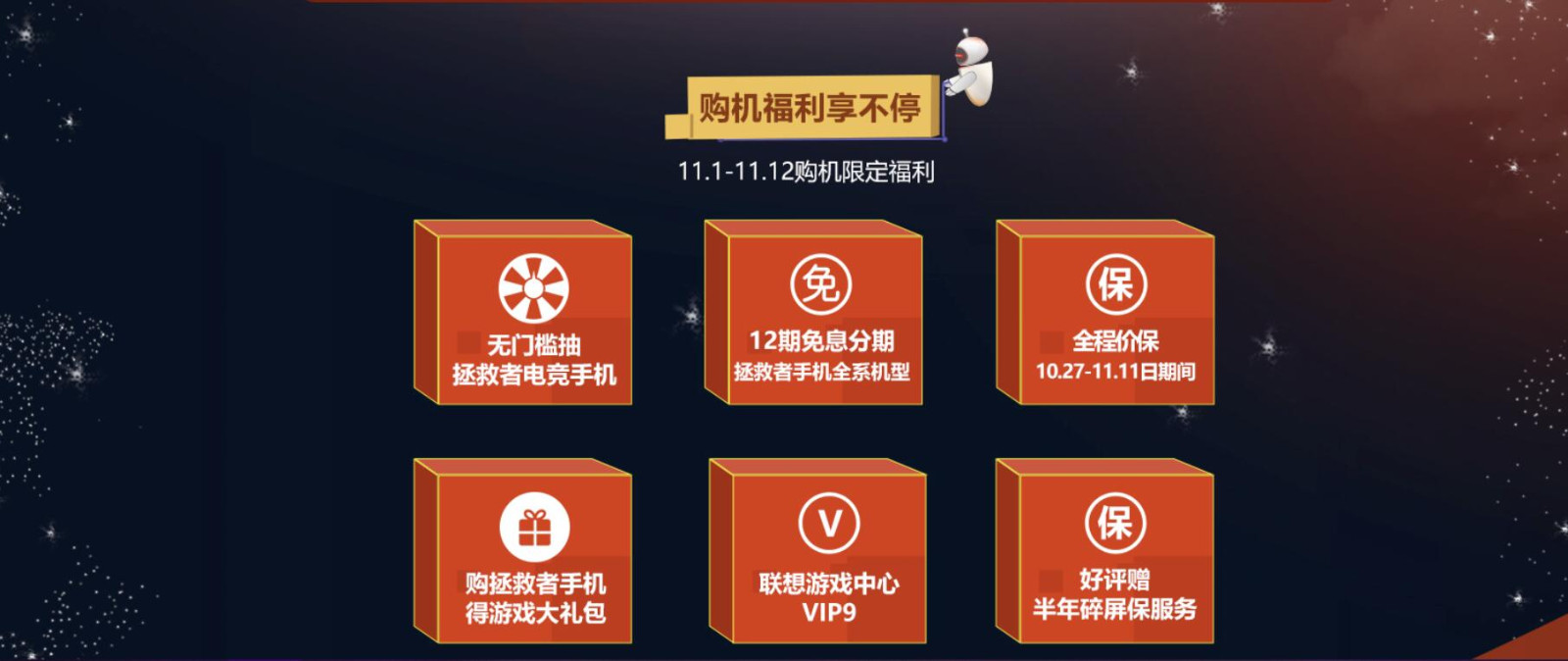 购机福利享不停

11.1-11.12购机限定福利

无门槛抽
拯救者电竞手机

免

12期免息分期
拯救者手机全系机型

保

全程价保
10.27-11.11日期间

购拯救者手机
得游戏大礼包

V

联想游戏中心
VIP9

保

好评赠
半年碎屏保服务